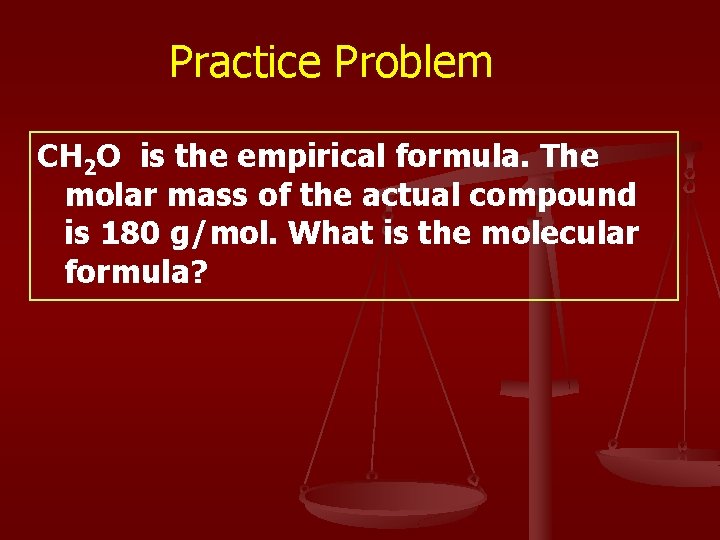 Practice Problem

$CH_2O$ is the empirical formula. The molar mass of the actual compound is 180 g/mol. What is the molecular formula?